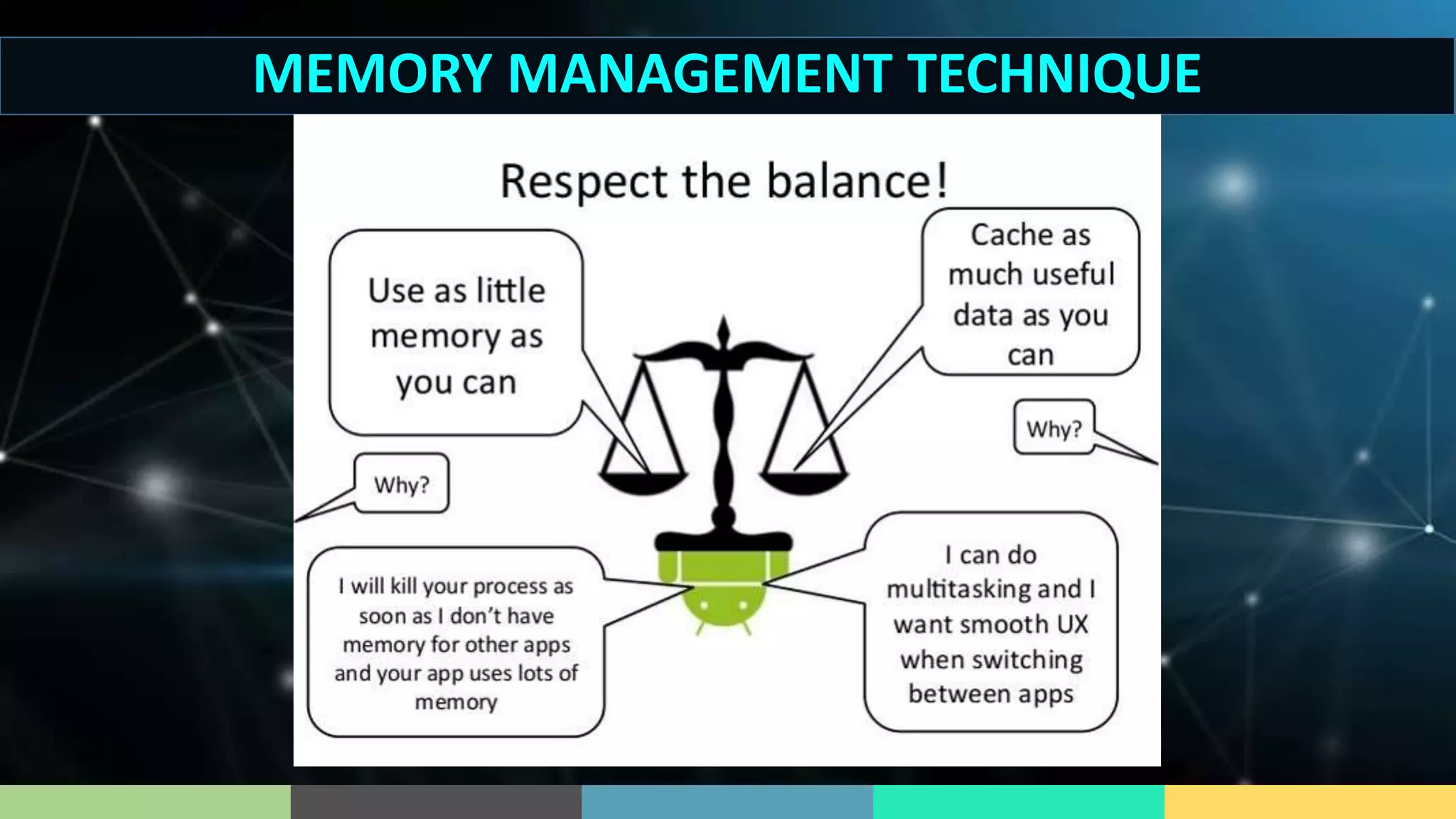 MEMORY MANAGEMENT TECHNIQUE

Respect the balance!

Use as little memory as you can

Cache as much useful data as you can

Why?

Why?

I will kill your process as soon as I don't have memory for other apps and your app uses lots of memory

I can do multitasking and I want smooth UX when switching between apps